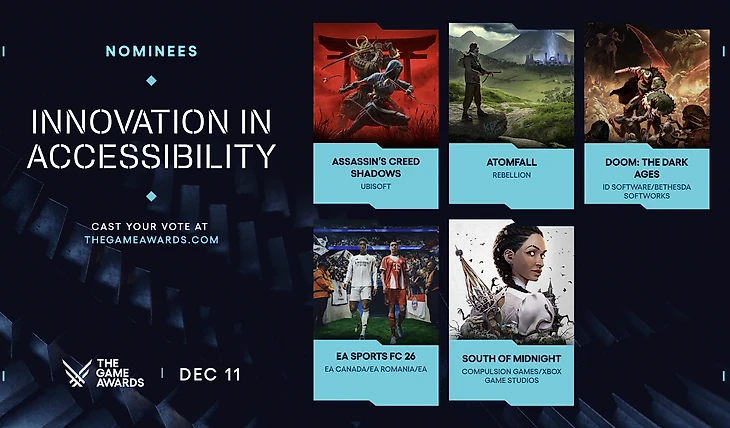 NOMINEES

INNOVATION IN ACCESSIBILITY

CAST YOUR VOTE AT THEGAMEAWARDS.COM

THE GAME AWARDS

DEC 11

ASSASSIN'S CREED SHADOWS
UBISOFT

ATOMFALL
REBELLION

DOOM: THE DARK AGES
ID SOFTWARE/BETHESDA SOFTWORKS

EA SPORTS FC 26
EA CANADA/EA ROMANIA/EA

SOUTH OF MIDNIGHT
COMPULSION GAMES/XBOX GAME STUDIOS